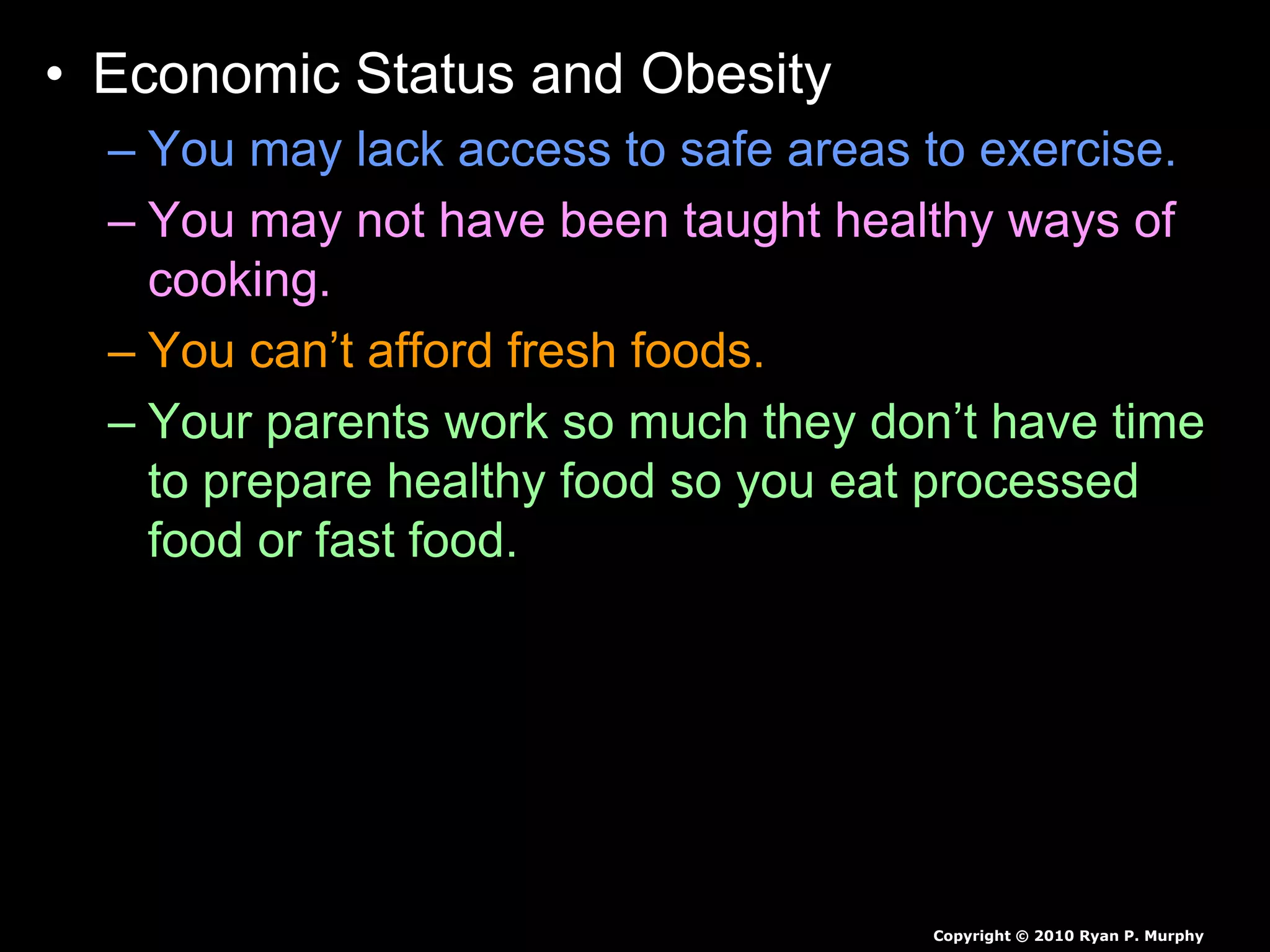 • Economic Status and Obesity
– You may lack access to safe areas to exercise.
– You may not have been taught healthy ways of cooking.
– You can’t afford fresh foods.
– Your parents work so much they don’t have time to prepare healthy food so you eat processed food or fast food.

Copyright © 2010 Ryan P. Murphy